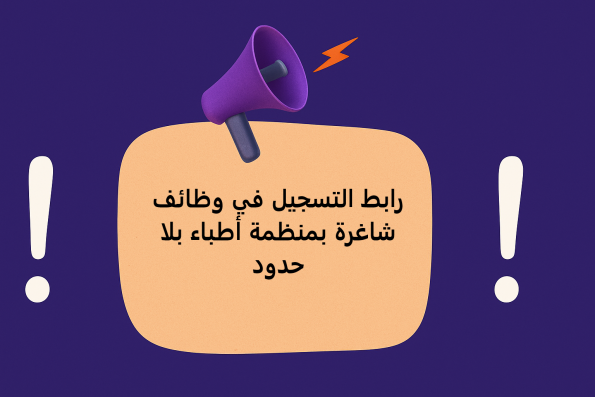 !

رابط التسجيل في وظائف شاغرة بمنظمة أطباء بلا حدود

!